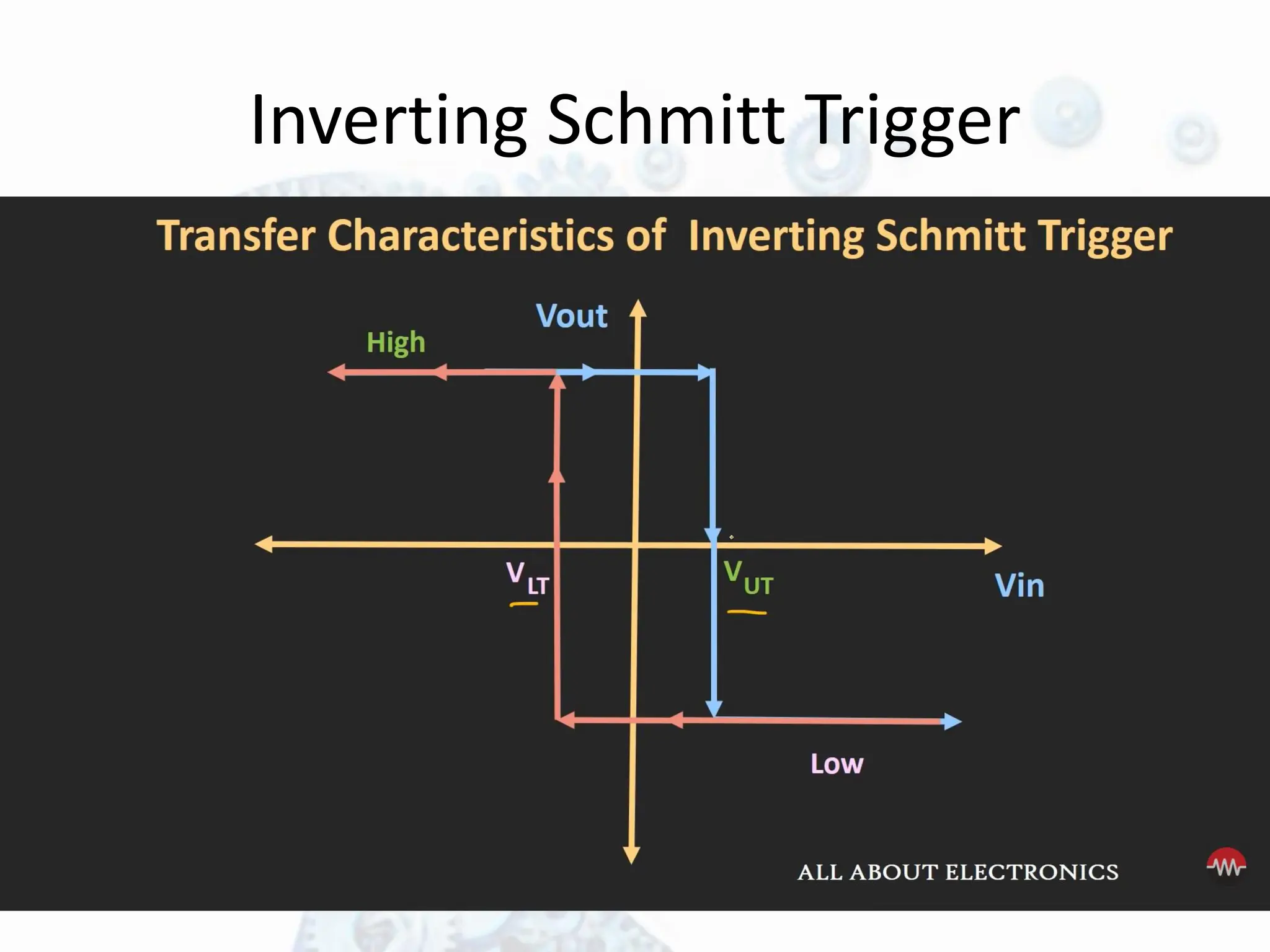 Inverting Schmitt Trigger

Transfer Characteristics of Inverting Schmitt Trigger

Vout

High

$V_{LT}$

$V_{UT}$

Vin

Low

ALL ABOUT ELECTRONICS